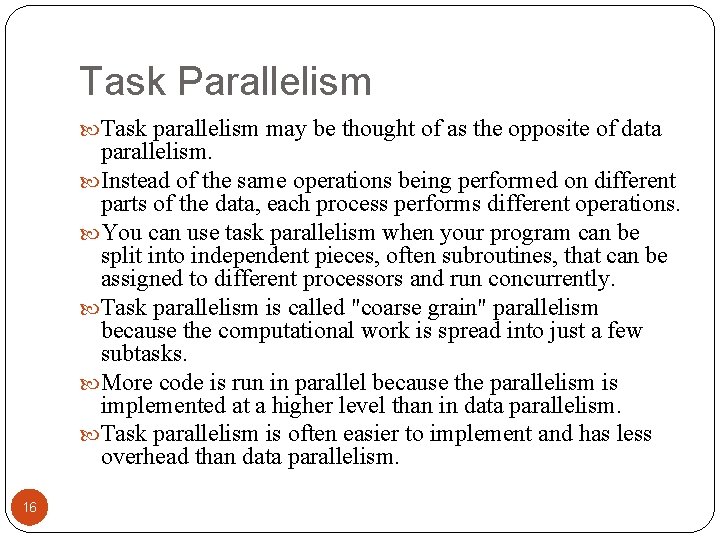 Task Parallelism

Task parallelism may be thought of as the opposite of data parallelism.

Instead of the same operations being performed on different parts of the data, each process performs different operations.

You can use task parallelism when your program can be split into independent pieces, often subroutines, that can be assigned to different processors and run concurrently.

Task parallelism is called "coarse grain" parallelism because the computational work is spread into just a few subtasks.

More code is run in parallel because the parallelism is implemented at a higher level than in data parallelism.

Task parallelism is often easier to implement and has less overhead than data parallelism.

16